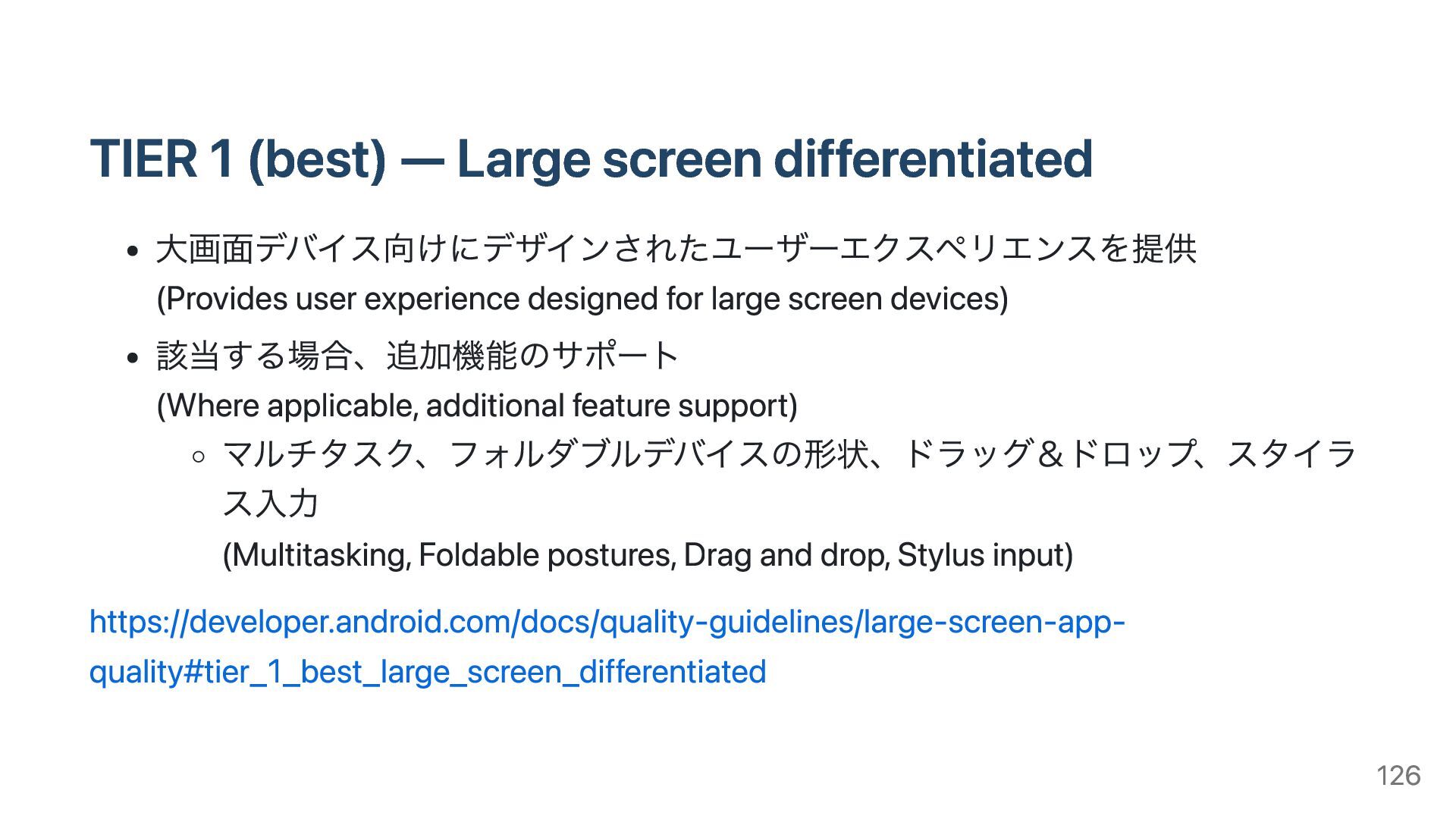 TIER 1 (best) — Large screen differentiated

- 大画面デバイス向けにデザインされたユーザーエクスペリエンスを提供
(Provides user experience designed for large screen devices)
- 該当する場合、追加機能のサポート
(Where applicable, additional feature support)
  - マルチタスク、フォルダブルデバイスの形状、ドラッグ＆ドロップ、スタイラス入力
  (Multitasking, Foldable postures, Drag and drop, Stylus input)

https://developer.android.com/docs/quality-guidelines/large-screen-app-quality#tier_1_best_large_screen_differentiated

126